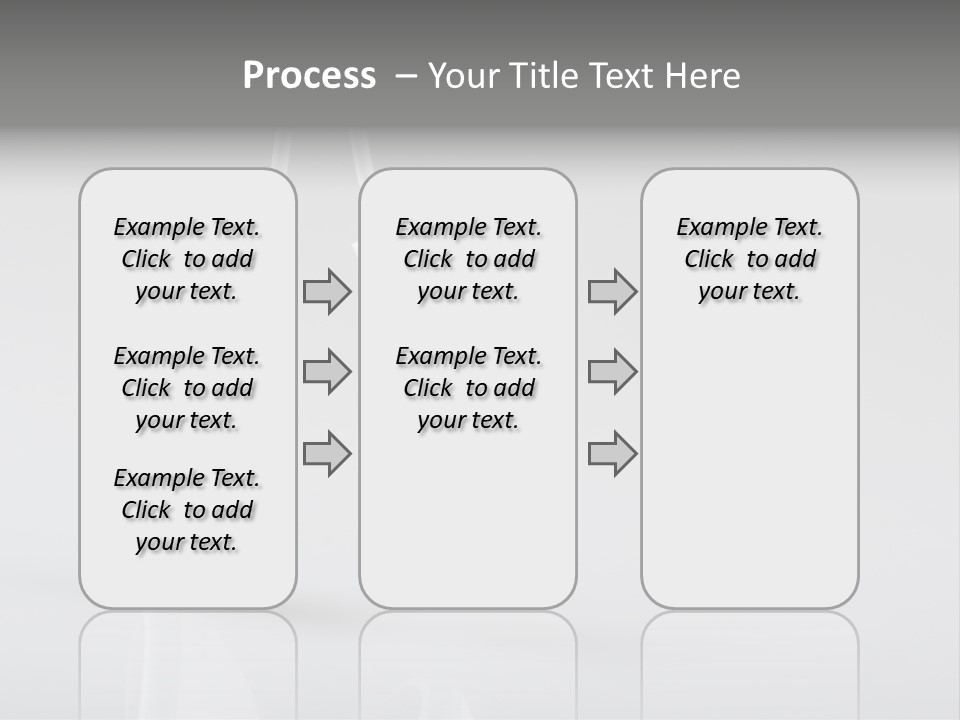 Process – Your Title Text Here

Example Text. Click to add your text.

Example Text. Click to add your text.

Example Text. Click to add your text.

Example Text. Click to add your text.

Example Text. Click to add your text.

Example Text. Click to add your text.